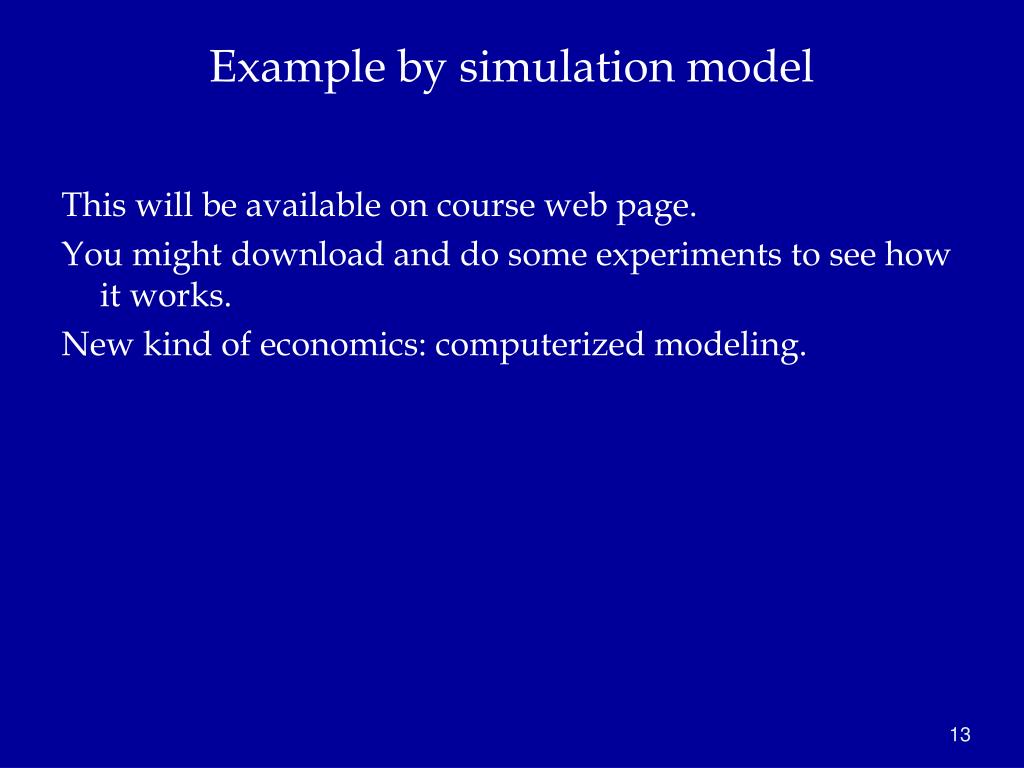 Example by simulation model

This will be available on course web page.

You might download and do some experiments to see how it works.

New kind of economics: computerized modeling.

13